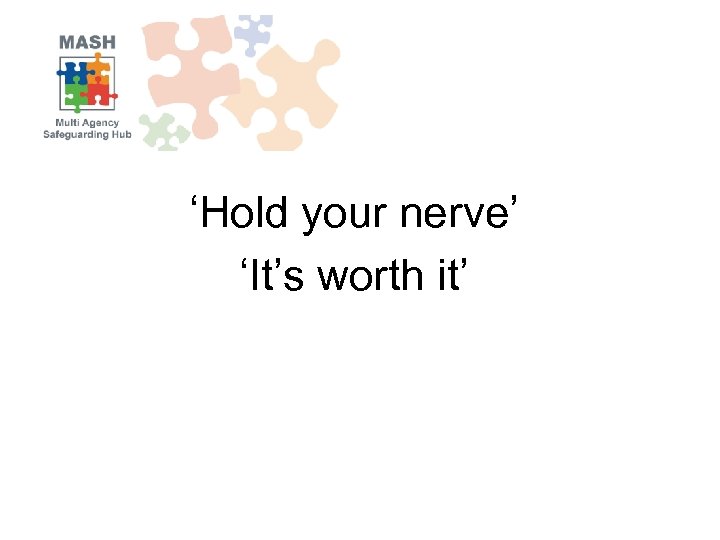 MASH
Multi Agency
Safeguarding Hub

‘Hold your nerve’
‘It’s worth it’